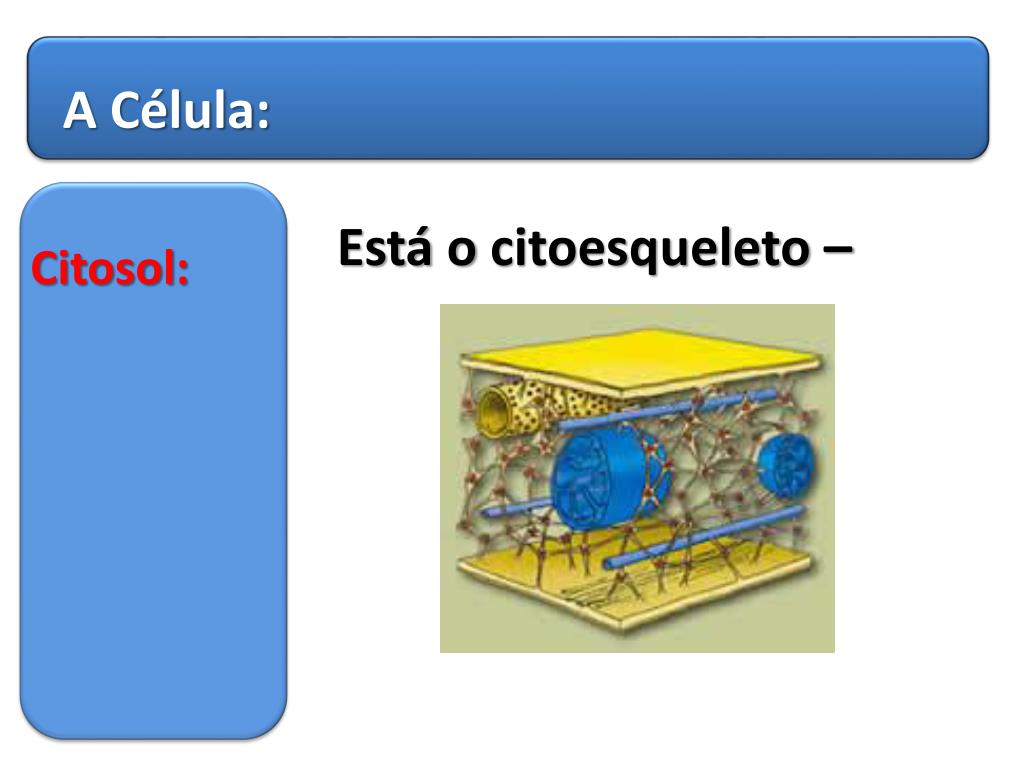 A Célula:

Citosol:

Está o citoesqueleto –